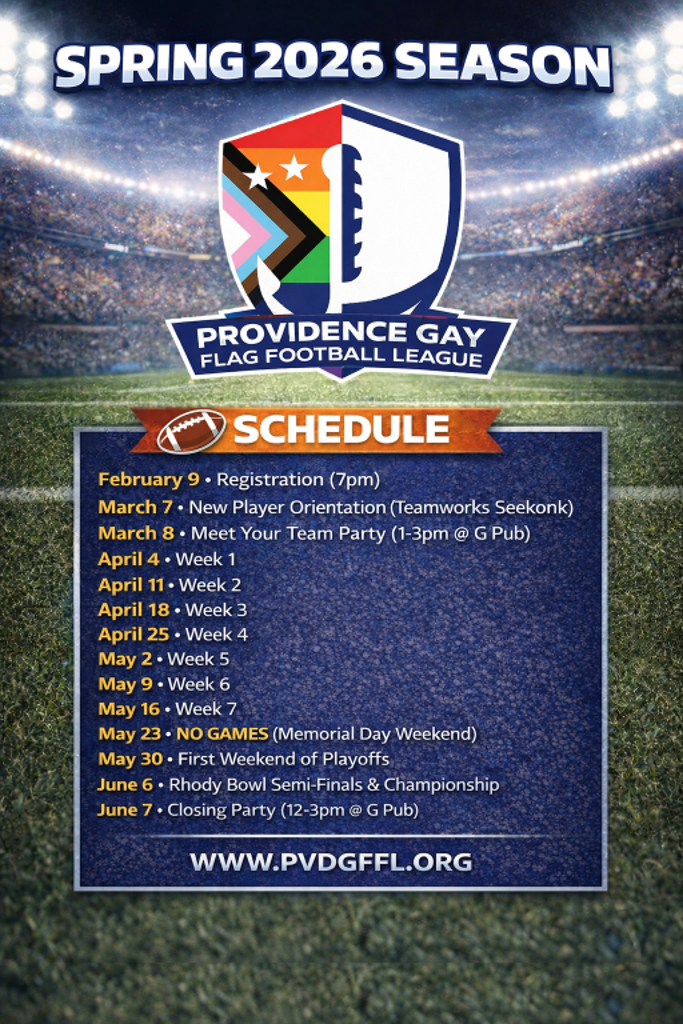 SPRING 2026 SEASON

PROVIDENCE GAY FLAG FOOTBALL LEAGUE

SCHEDULE

February 9 • Registration (7pm)
March 7 • New Player Orientation (Teamworks Seekonk)
March 8 • Meet Your Team Party (1-3pm @ G Pub)
April 4 • Week 1
April 11 • Week 2
April 18 • Week 3
April 25 • Week 4
May 2 • Week 5
May 9 • Week 6
May 16 • Week 7
May 23 • NO GAMES (Memorial Day Weekend)
May 30 • First Weekend of Playoffs
June 6 • Rhody Bowl Semi-Finals & Championship
June 7 • Closing Party (12-3pm @ G Pub)

WWW.PVDGFFL.ORG